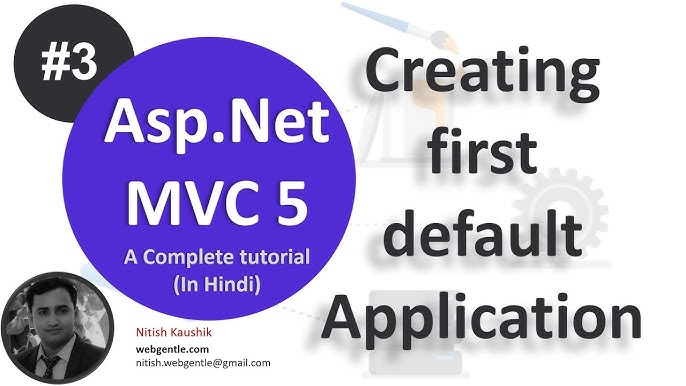 #3

Asp.Net MVC 5

A Complete tutorial (In Hindi)

Creating first default Application

Nitish Kaushik
webgentle.com
nitish.webgentle@gmail.com